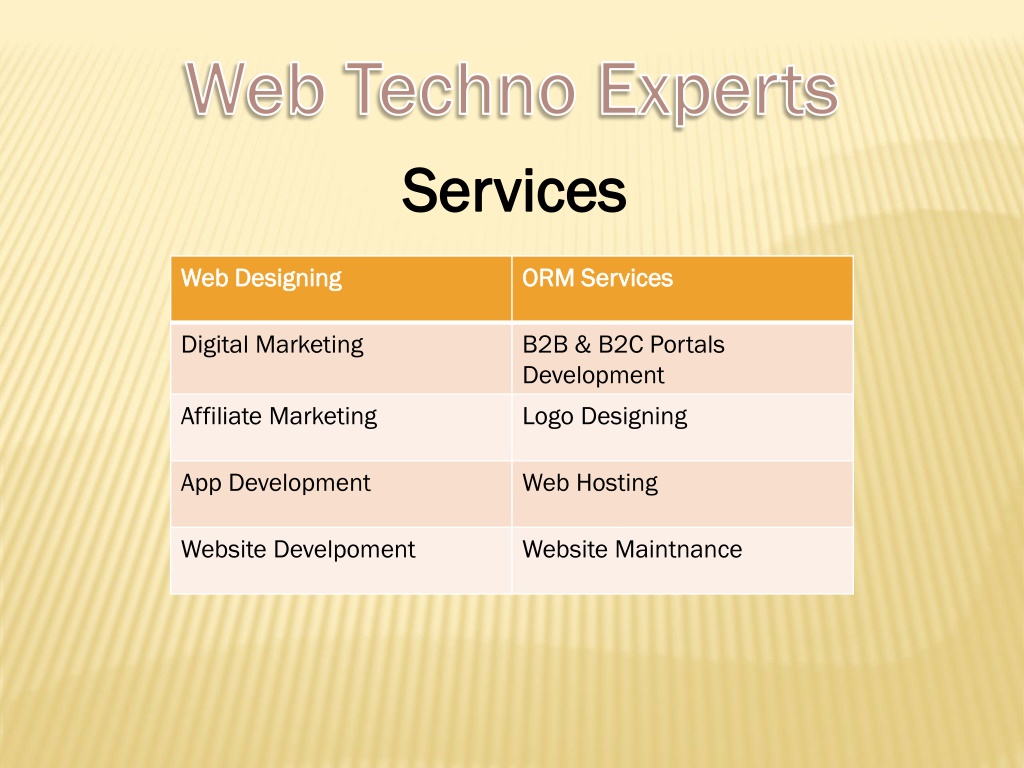 Web Techno Experts

Services

| Web Designing | ORM Services |
|---|---|
| Digital Marketing | B2B & B2C Portals Development |
| Affiliate Marketing | Logo Designing |
| App Development | Web Hosting |
| Website Develpoment | Website Maintnance |